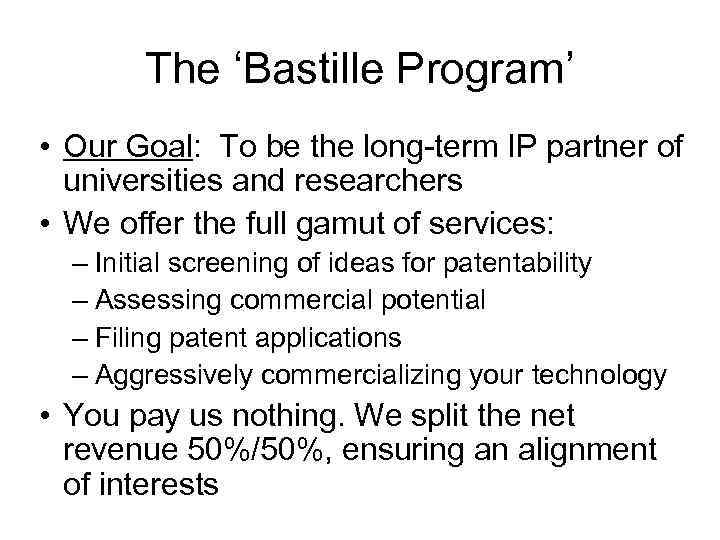 The ‘Bastille Program’

• Our Goal: To be the long-term IP partner of universities and researchers

• We offer the full gamut of services:
– Initial screening of ideas for patentability
– Assessing commercial potential
– Filing patent applications
– Aggressively commercializing your technology

• You pay us nothing. We split the net revenue 50%/50%, ensuring an alignment of interests